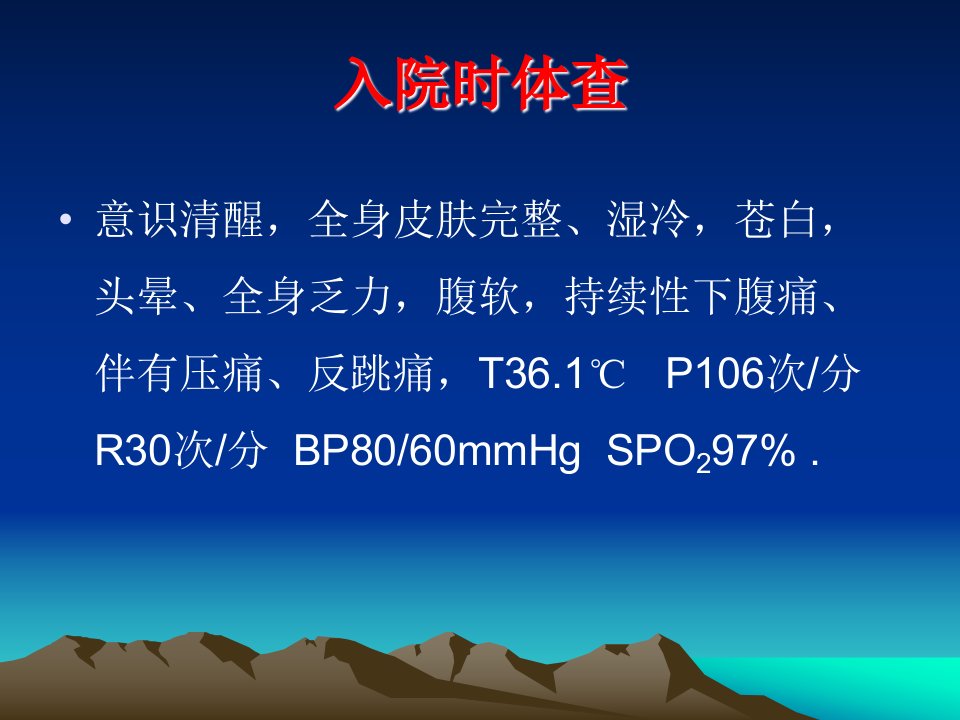 入院时体查

• 意识清醒，全身皮肤完整、湿冷，苍白，头晕、全身乏力，腹软，持续性下腹痛、伴有压痛、反跳痛，T36.1℃ P106次/分 R30次/分 BP80/60mmHg $SPO_2$97% .